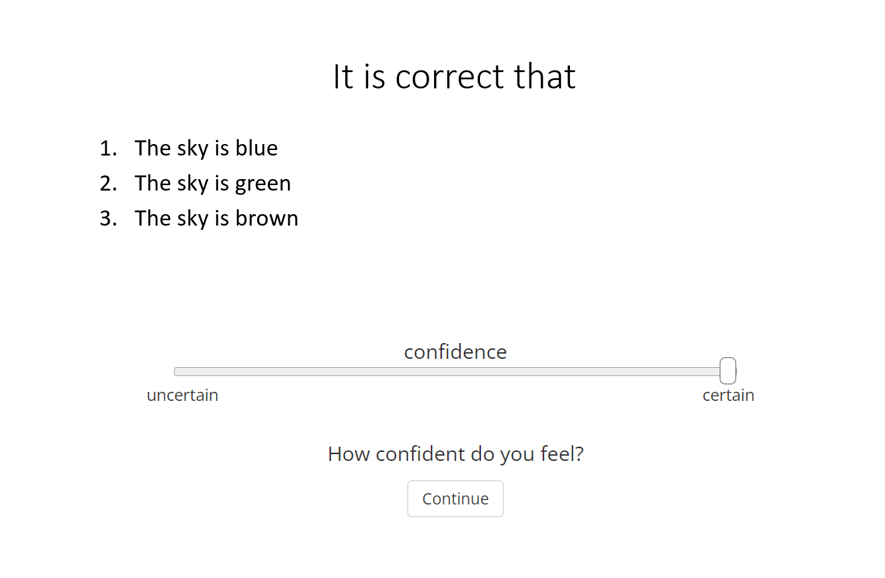 It is correct that

1. The sky is blue
2. The sky is green
3. The sky is brown

confidence

uncertain

certain

How confident do you feel?

Continue